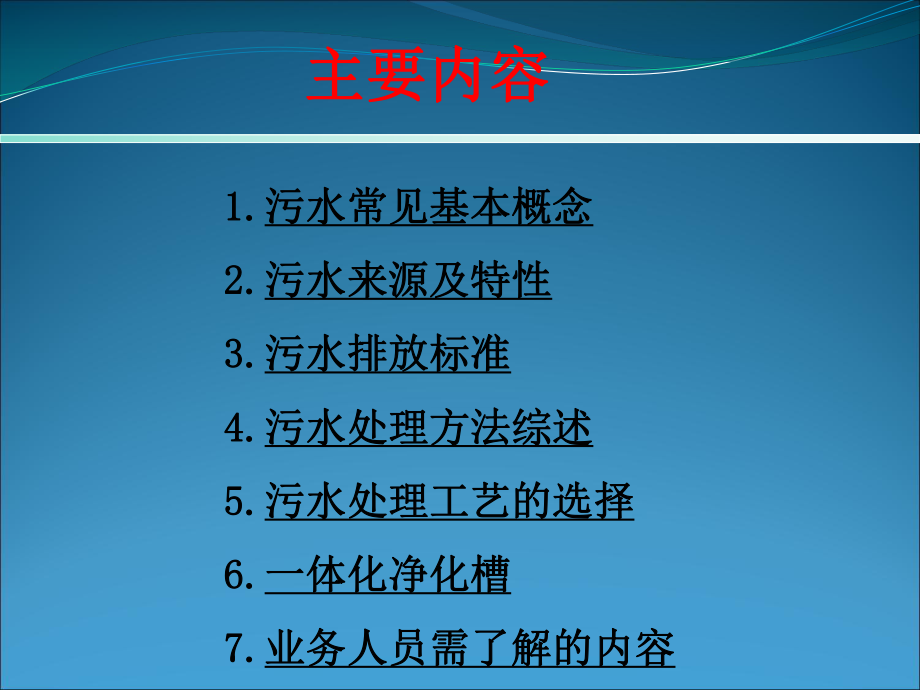 主要内容

1. 污水常见基本概念

2. 污水来源及特性

3. 污水排放标准

4. 污水处理方法综述

5. 污水处理工艺的选择

6. 一体化净化槽

7. 业务人员需了解的内容